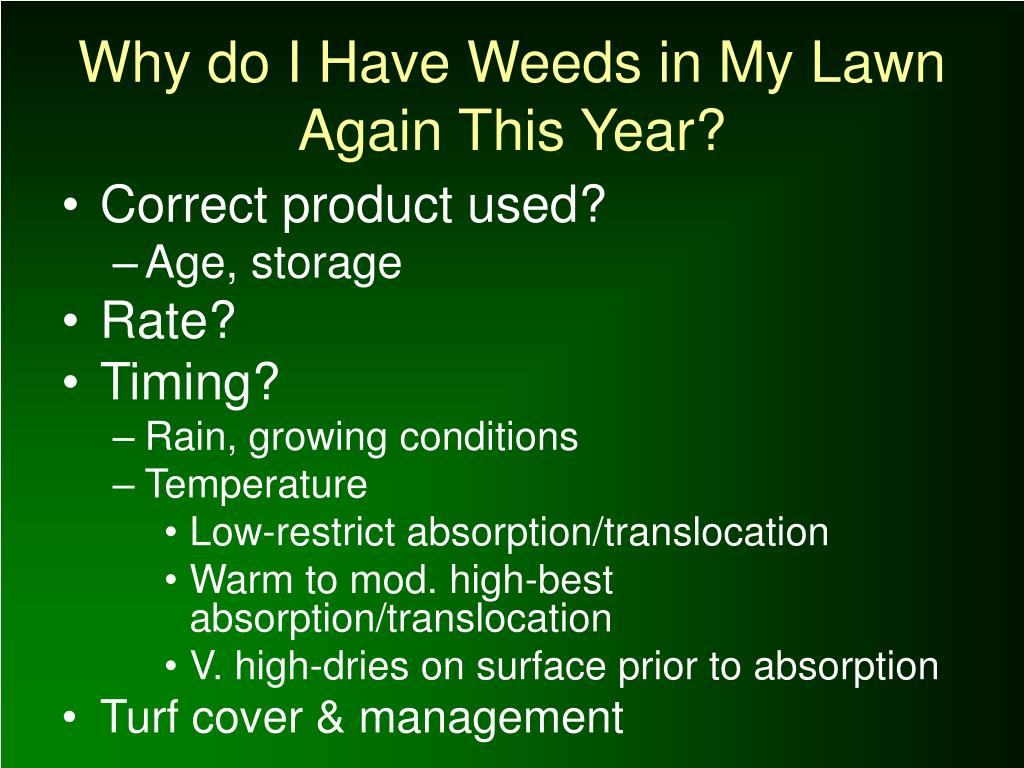 Why do I Have Weeds in My Lawn Again This Year?

• Correct product used?
– Age, storage
• Rate?
• Timing?
– Rain, growing conditions
– Temperature
• Low-restrict absorption/translocation
• Warm to mod. high-best absorption/translocation
• V. high-dries on surface prior to absorption
• Turf cover & management